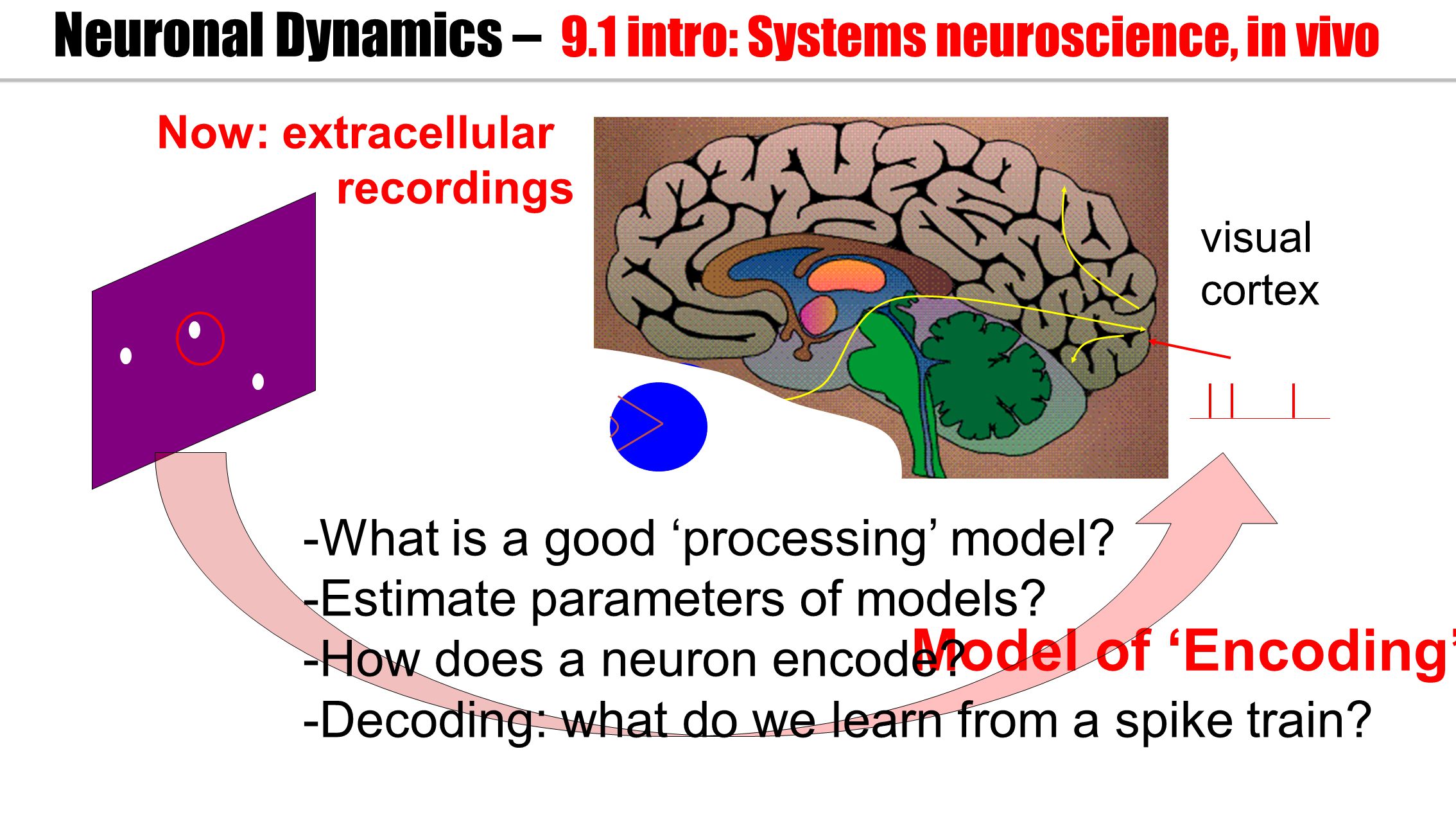 Neuronal Dynamics – 9.1 intro: Systems neuroscience, in vivo

Now: extracellular recordings

visual cortex

-What is a good ‘processing’ model?
-Estimate parameters of models?
-How does a neuron encode?
-Decoding: what do we learn from a spike train?

Model of ‘Encoding’